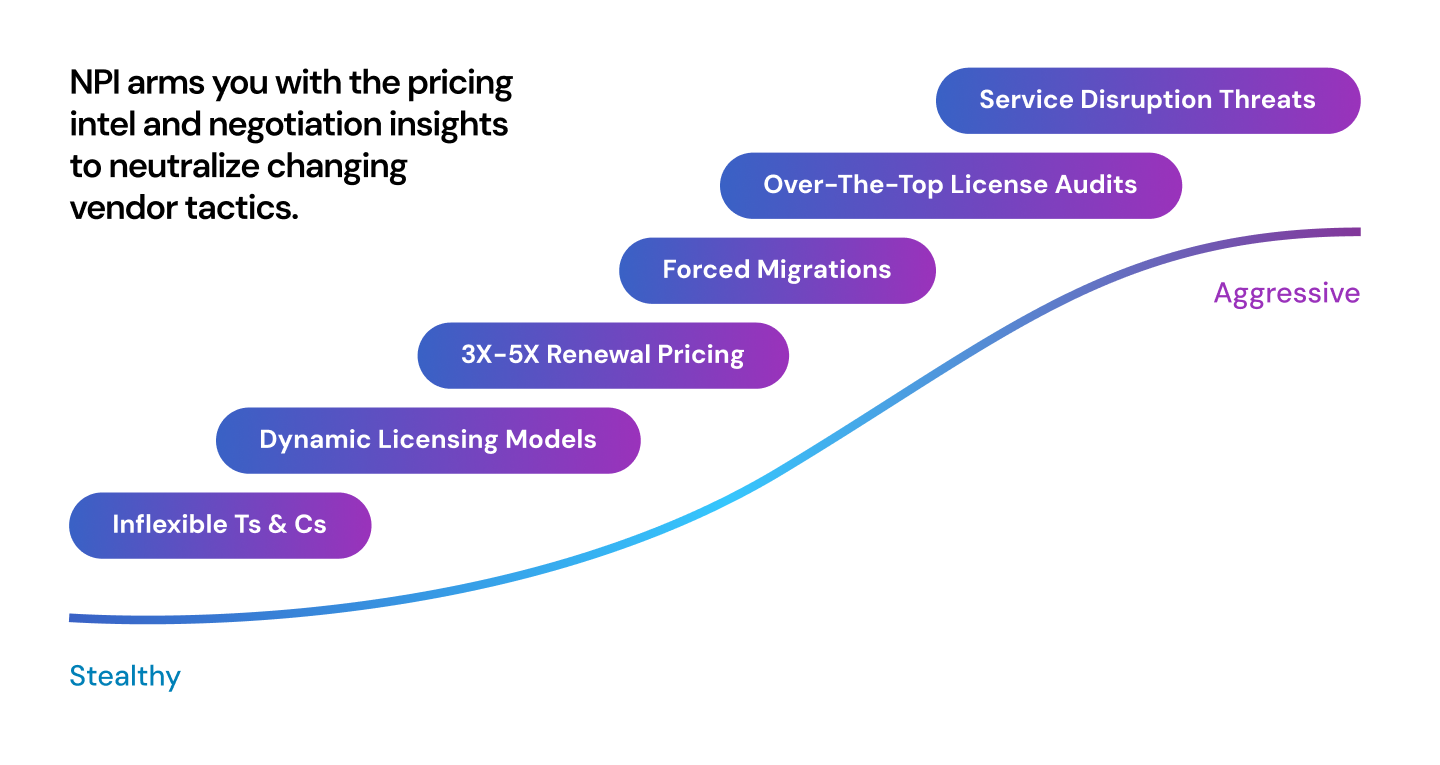 NPI arms you with the pricing intel and negotiation insights to neutralize changing vendor tactics.

Service Disruption Threats

Over-The-Top License Audits

Forced Migrations

Aggressive

3X-5X Renewal Pricing

Dynamic Licensing Models

Inflexible Ts & Cs

Stealthy